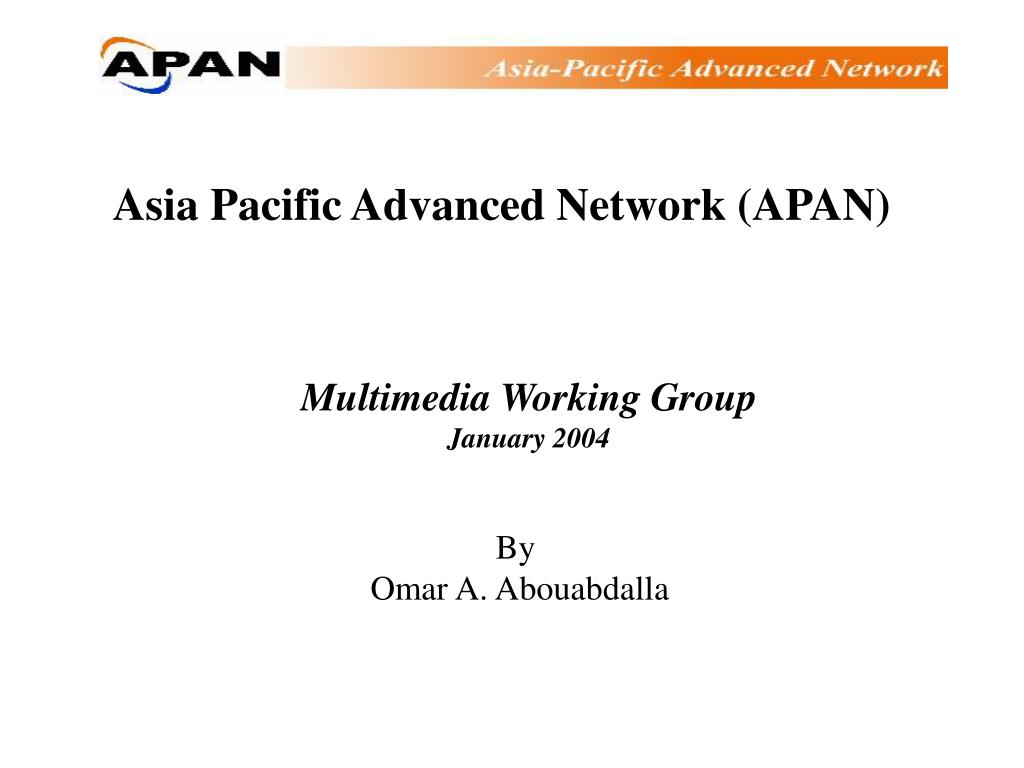 APAN Asia-Pacific Advanced Network

Asia Pacific Advanced Network (APAN)

Multimedia Working Group
January 2004

By
Omar A. Abouabdalla